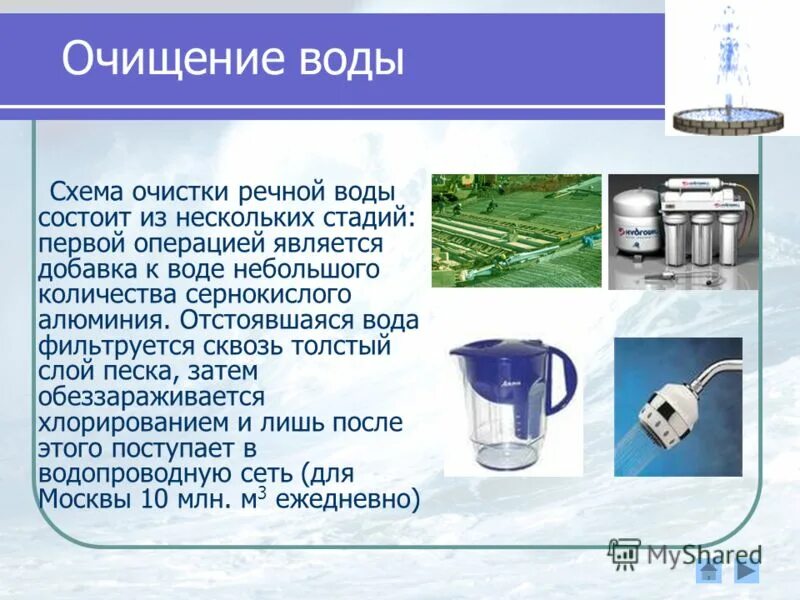 Очищение воды

Схема очистки речной воды состоит из нескольких стадий: первой операцией является добавка к воде небольшого количества сернокислого алюминия. Отстоявшаяся вода фильтруется сквозь толстый слой песка, затем обеззараживается хлорированием и лишь после этого поступает в водопроводную сеть (для Москвы 10 млн. м$^3$ ежедневно)

MyShared